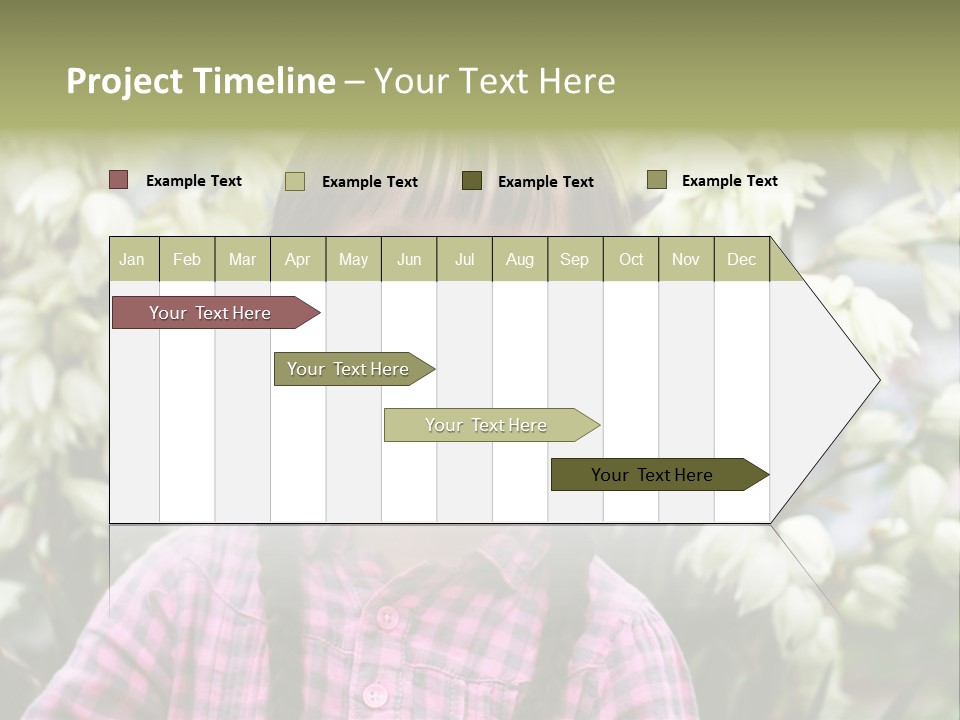 Project Timeline – Your Text Here

Example Text Example Text Example Text Example Text

| Jan | Feb | Mar | Apr | May | Jun | Jul | Aug | Sep | Oct | Nov | Dec |
|---|---|---|---|---|---|---|---|---|---|---|---|

Your Text Here

Your Text Here

Your Text Here

Your Text Here